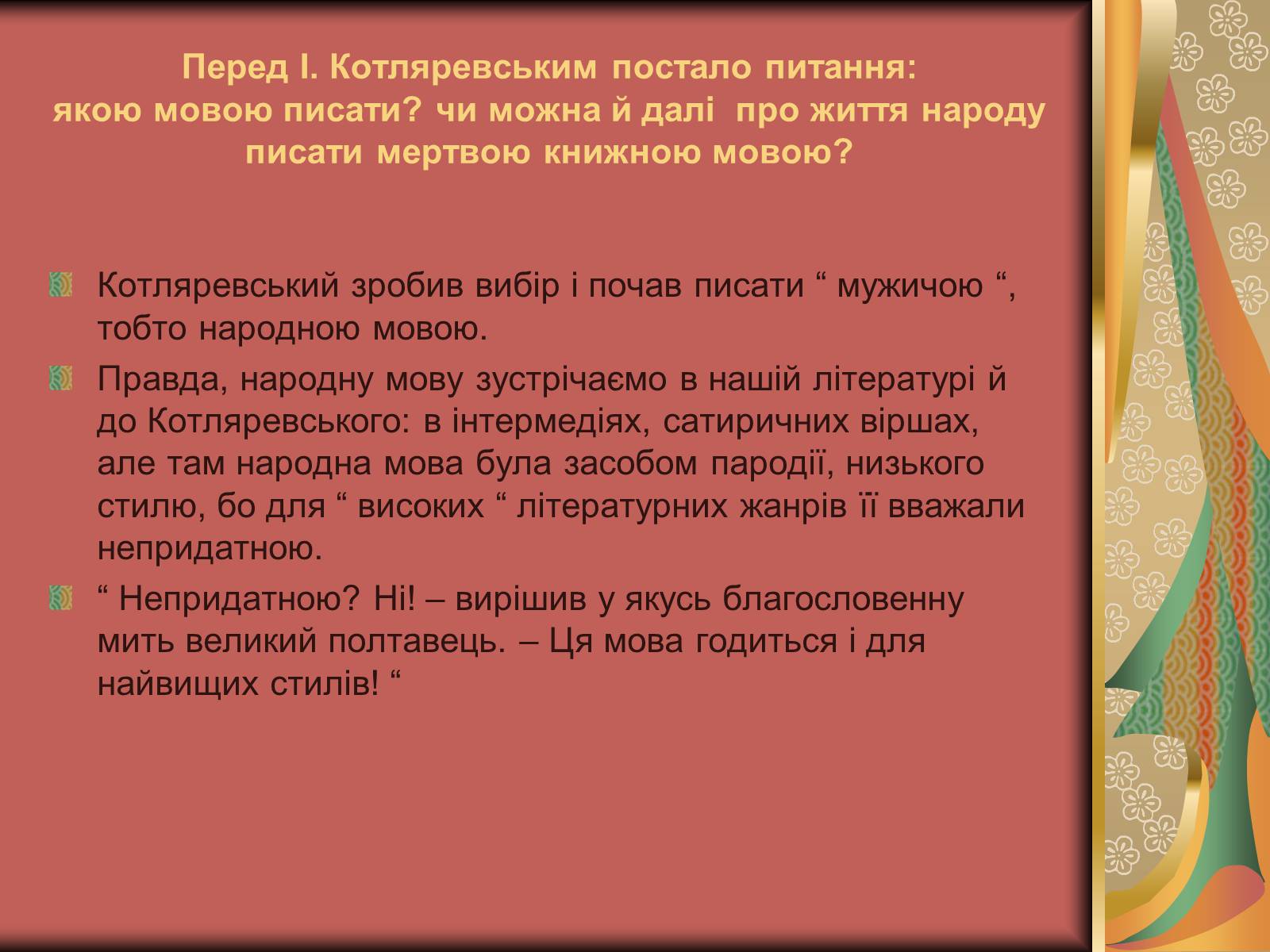 Перед І. Котляревським постало питання:
якою мовою писати? чи можна й далі про життя народу писати мертвою книжною мовою?

Котляревський зробив вибір і почав писати “ мужичою “, тобто народною мовою.

Правда, народну мову зустрічаємо в нашій літературі й до Котляревського: в інтермедіях, сатиричних віршах, але там народна мова була засобом пародії, низького стилю, бо для “ високих “ літературних жанрів її вважали непридатною.

“ Непридатною? Ні! – вирішив у якусь благословенну мить великий полтавець. – Ця мова годиться і для найвищих стилів! “